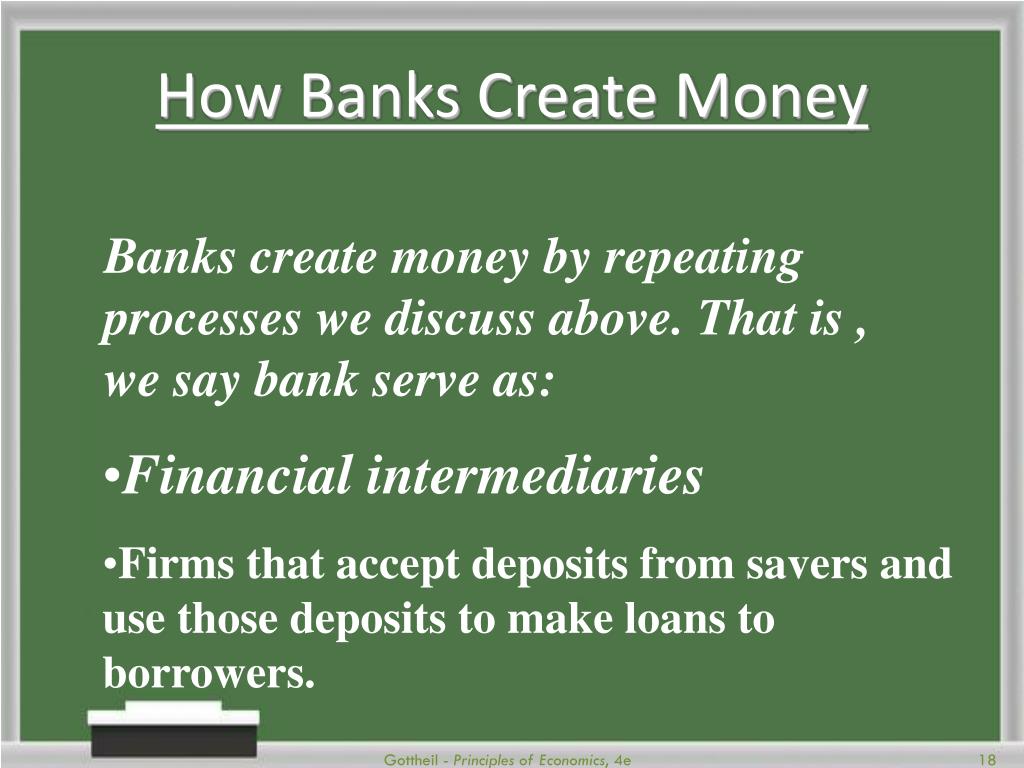 How Banks Create Money

Banks create money by repeating processes we discuss above. That is , we say bank serve as:

•Financial intermediaries

•Firms that accept deposits from savers and use those deposits to make loans to borrowers.

Gottheil - Principles of Economics, 4e

18